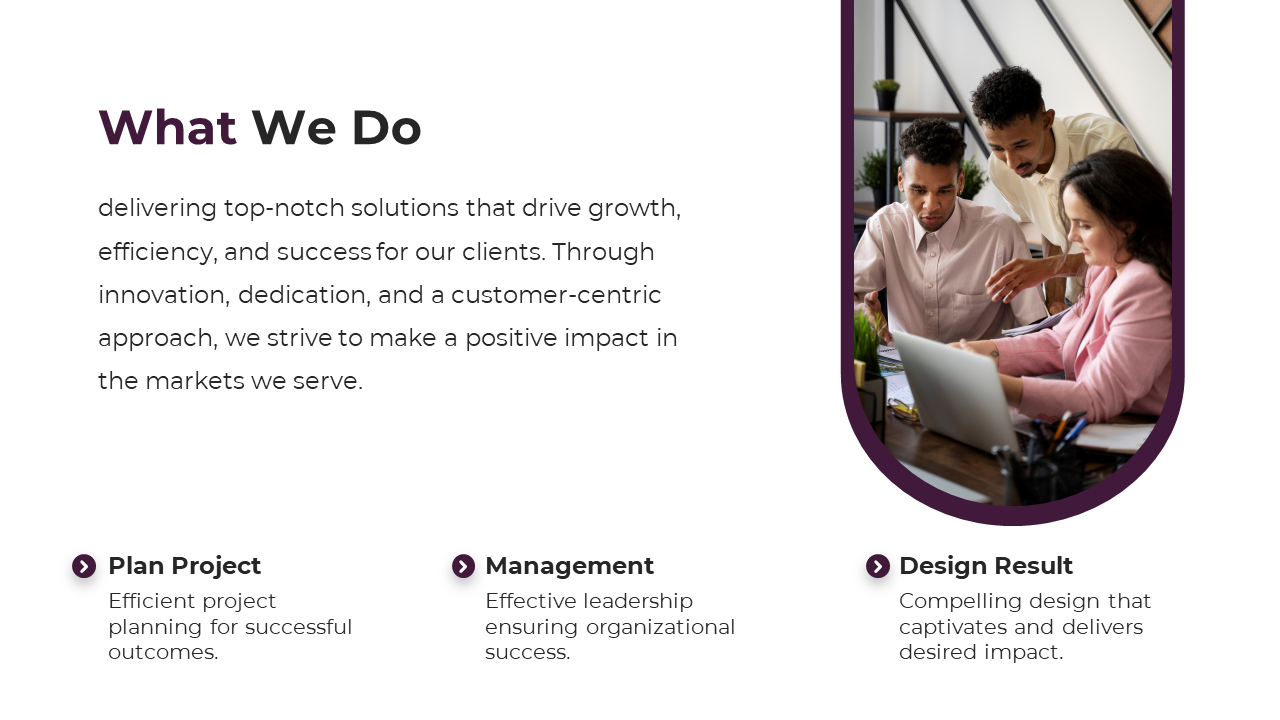 What We Do

delivering top-notch solutions that drive growth, efficiency, and success for our clients. Through innovation, dedication, and a customer-centric approach, we strive to make a positive impact in the markets we serve.

Plan Project
Efficient project planning for successful outcomes.

Management
Effective leadership ensuring organizational success.

Design Result
Compelling design that captivates and delivers desired impact.